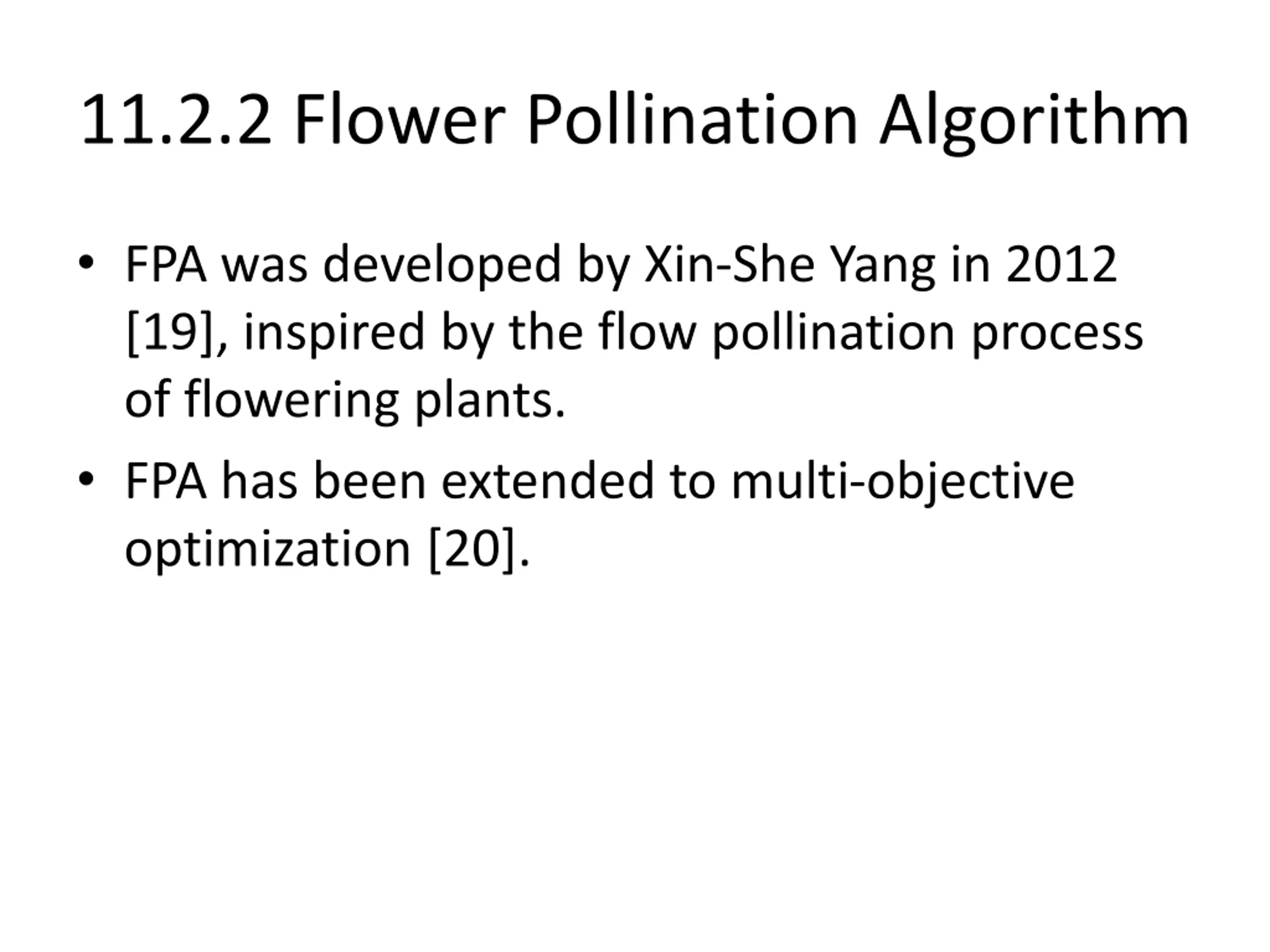 11.2.2 Flower Pollination Algorithm

• FPA was developed by Xin-She Yang in 2012 [19], inspired by the flow pollination process of flowering plants.

• FPA has been extended to multi-objective optimization [20].